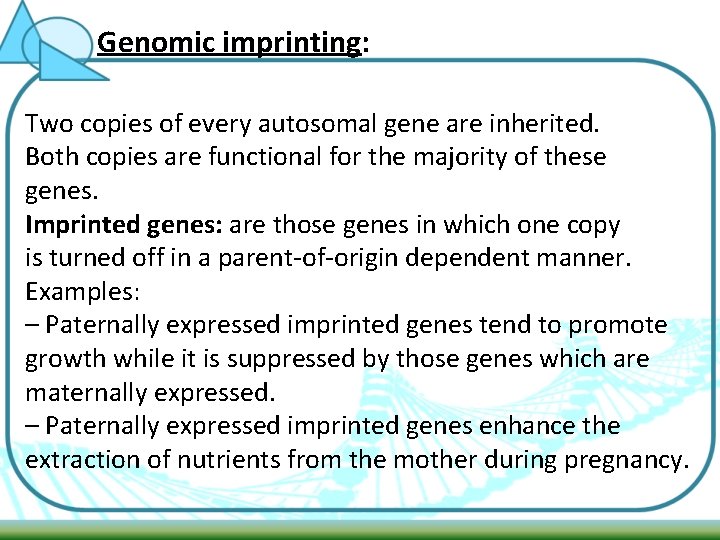 Genomic imprinting:

Two copies of every autosomal gene are inherited. Both copies are functional for the majority of these genes.

Imprinted genes: are those genes in which one copy is turned off in a parent-of-origin dependent manner.

Examples:

– Paternally expressed imprinted genes tend to promote growth while it is suppressed by those genes which are maternally expressed.

– Paternally expressed imprinted genes enhance the extraction of nutrients from the mother during pregnancy.